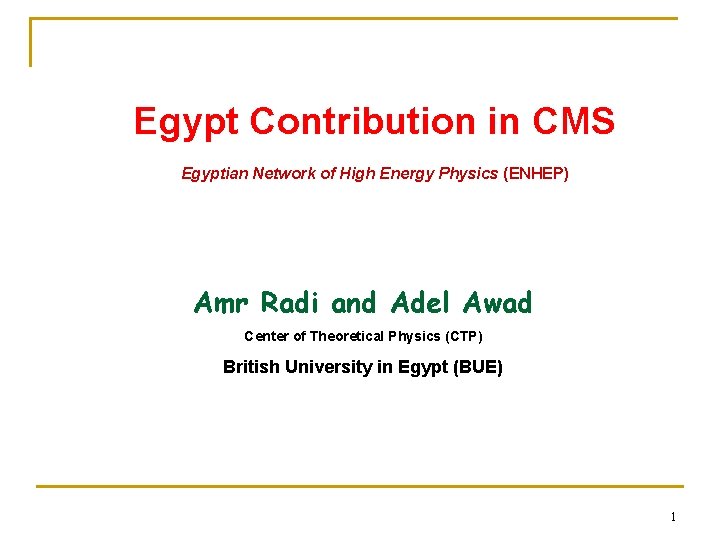 Egypt Contribution in CMS

Egyptian Network of High Energy Physics (ENHEP)

Amr Radi and Adel Awad

Center of Theoretical Physics (CTP)

British University in Egypt (BUE)

1